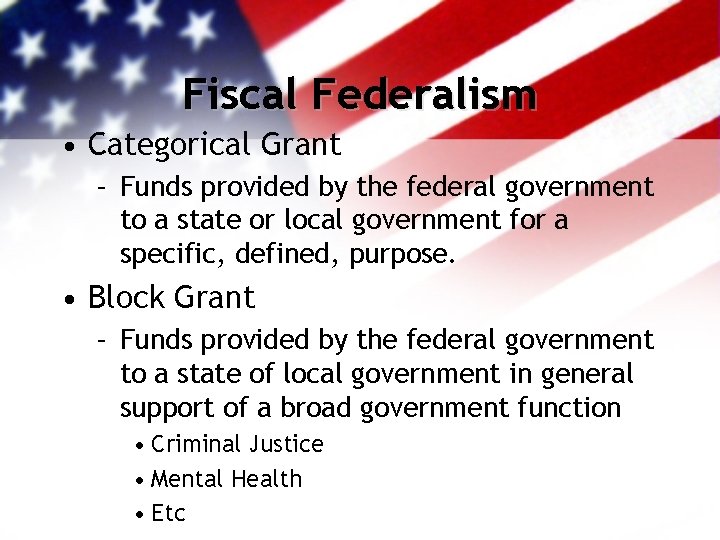 Fiscal Federalism

• Categorical Grant
  – Funds provided by the federal government to a state or local government for a specific, defined, purpose.
• Block Grant
  – Funds provided by the federal government to a state of local government in general support of a broad government function
    • Criminal Justice
    • Mental Health
    • Etc